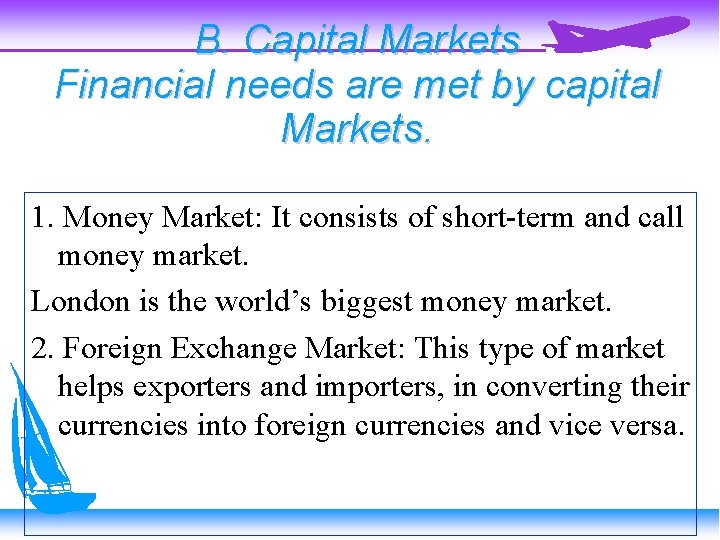 B. Capital Markets
Financial needs are met by capital Markets.

1. Money Market: It consists of short-term and call money market.

London is the world’s biggest money market.

2. Foreign Exchange Market: This type of market helps exporters and importers, in converting their currencies into foreign currencies and vice versa.